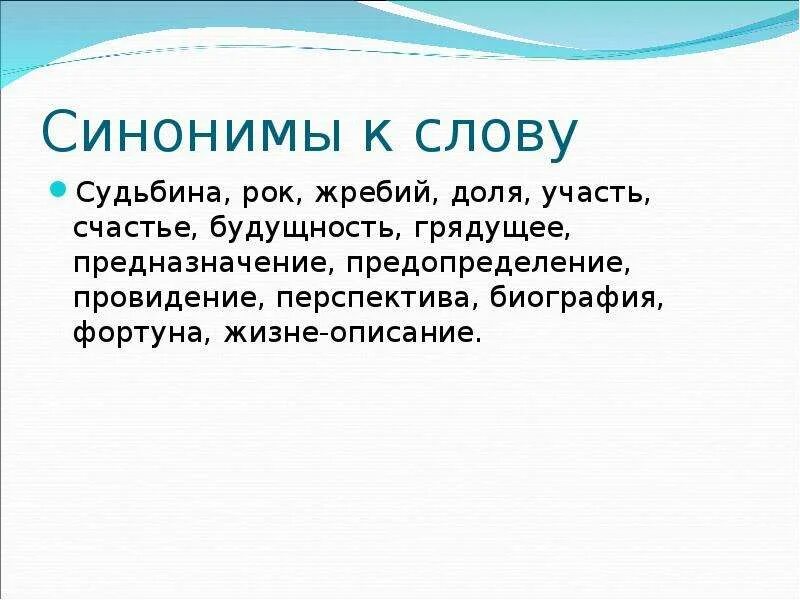 Синонимы к слову

Судьбина, рок, жребий, доля, участь, счастье, будущность, грядущее, предназначение, предопределение, провидение, перспектива, биография, фортуна, жизне-описание.